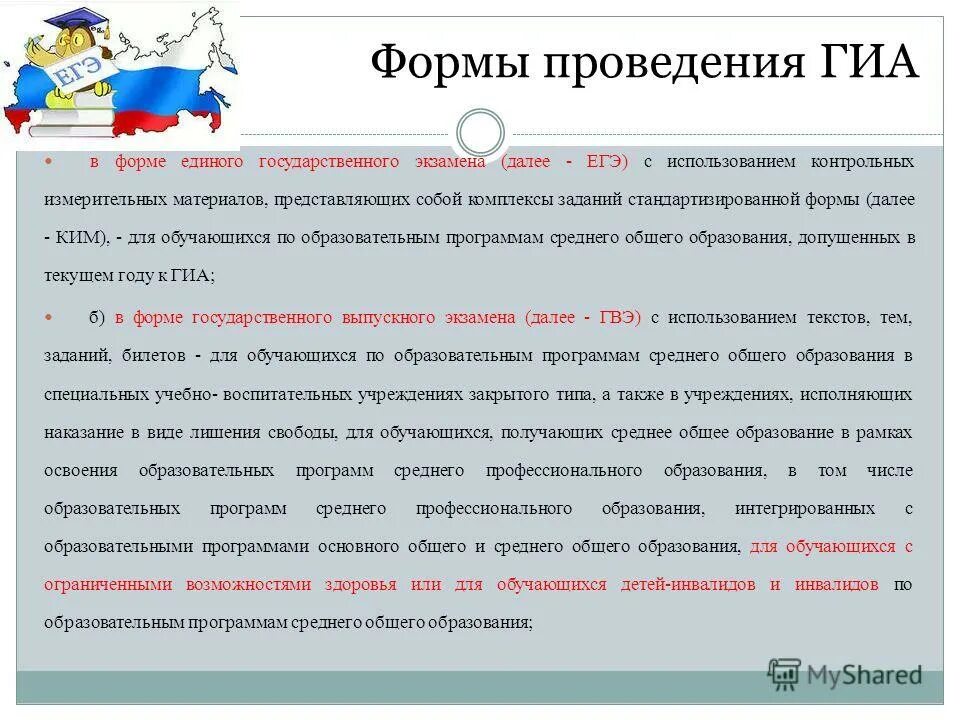 ЕГЭ

Формы проведения ГИА

в форме единого государственного экзамена (далее - ЕГЭ) с использованием контрольных измерительных материалов, представляющих собой комплексы заданий стандартизированной формы (далее - КИМ), - для обучающихся по образовательным программам среднего общего образования, допущенных в текущем году к ГИА;

б) в форме государственного выпускного экзамена (далее - ГВЭ) с использованием текстов, тем, заданий, билетов - для обучающихся по образовательным программам среднего общего образования в специальных учебно- воспитательных учреждениях закрытого типа, а также в учреждениях, исполняющих наказание в виде лишения свободы, для обучающихся, получающих среднее общее образование в рамках освоения образовательных программ среднего профессионального образования, в том числе образовательных программ среднего профессионального образования, интегрированных с образовательными программами основного общего и среднего общего образования, для обучающихся с ограниченными возможностями здоровья или для обучающихся детей-инвалидов и инвалидов по образовательным программам среднего общего образования;

MyShared